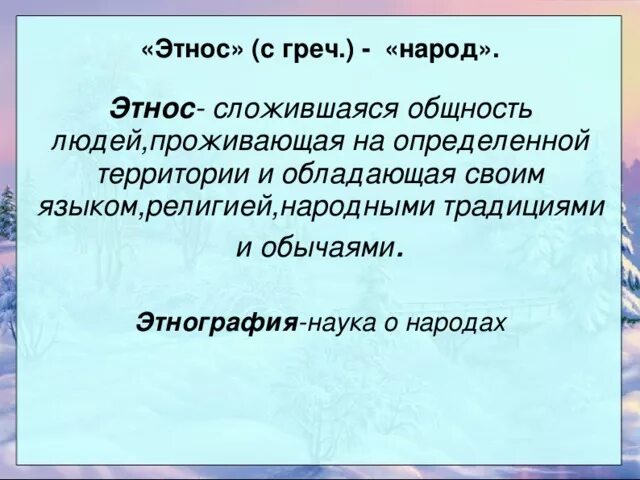 «Этнос» (с греч.) - «народ».

Этнос- сложившаяся общность людей,проживающая на определенной территории и обладающая своим языком,религией,народными традициями и обычаями.

Этнография-наука о народах